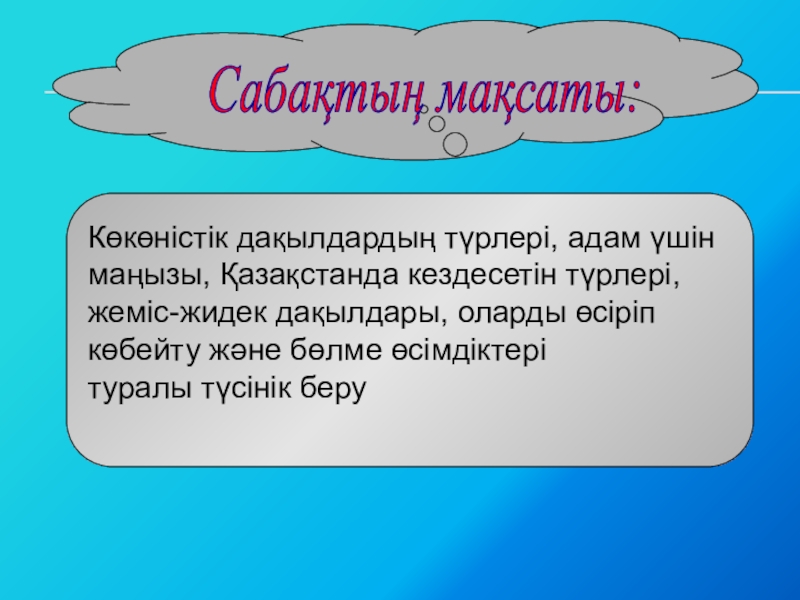 Сабақтың мақсаты:

Көкөністік дақылдардың түрлері, адам үшін маңызы, Қазақстанда кездесетін түрлері, жеміс-жидек дақылдары, оларды өсіріп көбейту және бөлме өсімдіктері туралы түсінік беру